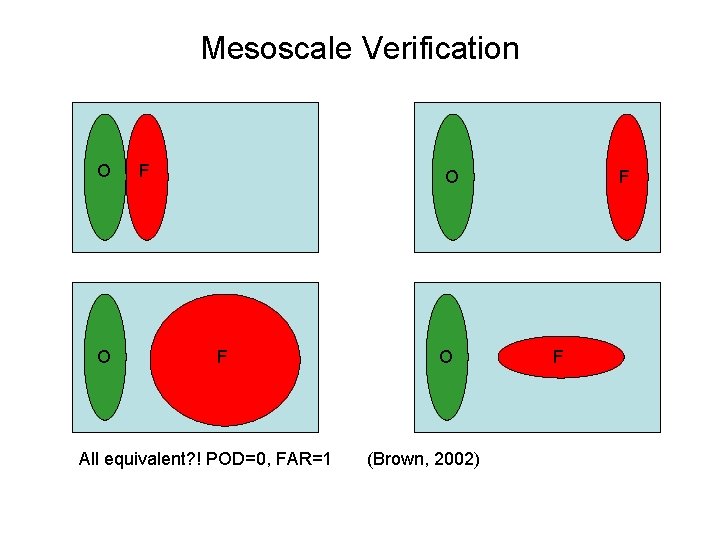 Mesoscale Verification

O F

O

F

O

F

O

F

All equivalent?! POD=0, FAR=1 (Brown, 2002)